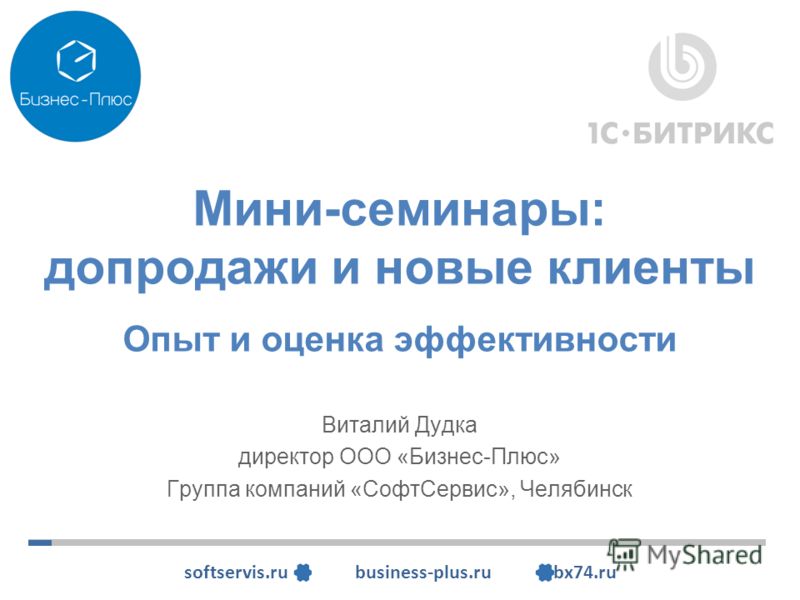 Бизнес-Плюс

1С·БИТРИКС

Мини-семинары: допродажи и новые клиенты

Опыт и оценка эффективности

Виталий Дудка
директор ООО «Бизнес-Плюс»
Группа компаний «СофтСервис», Челябинск

MyShared

softservis.ru business-plus.ru bx74.ru